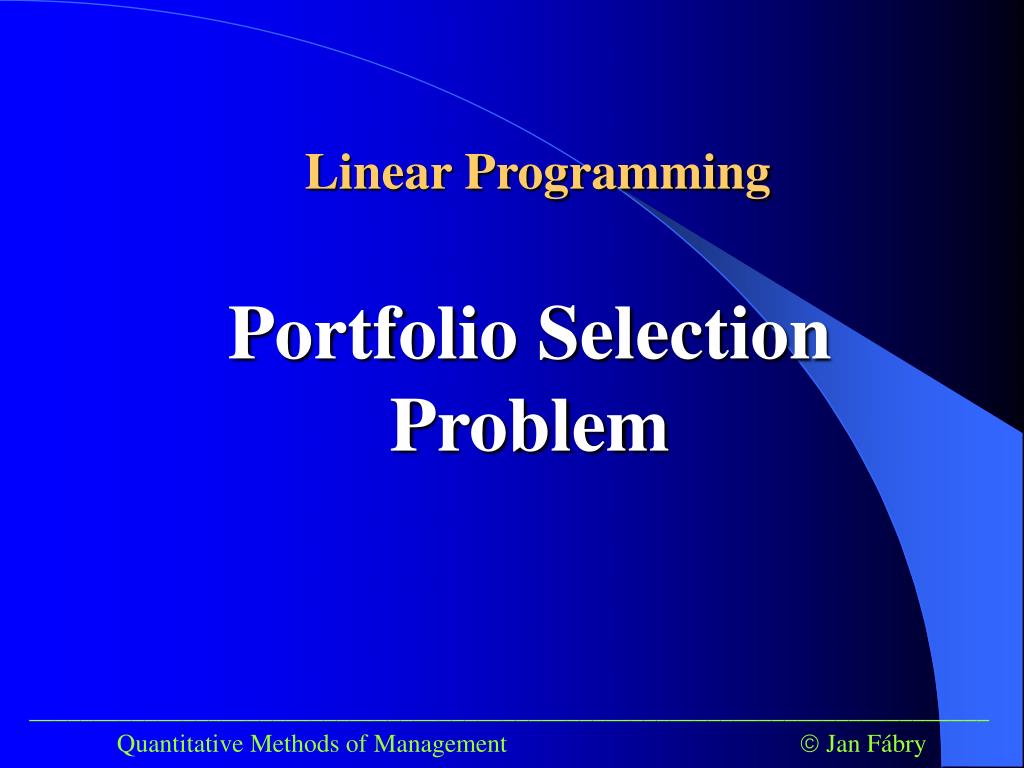 Linear Programming

Portfolio Selection Problem

Quantitative Methods of Management

© Jan Fábry